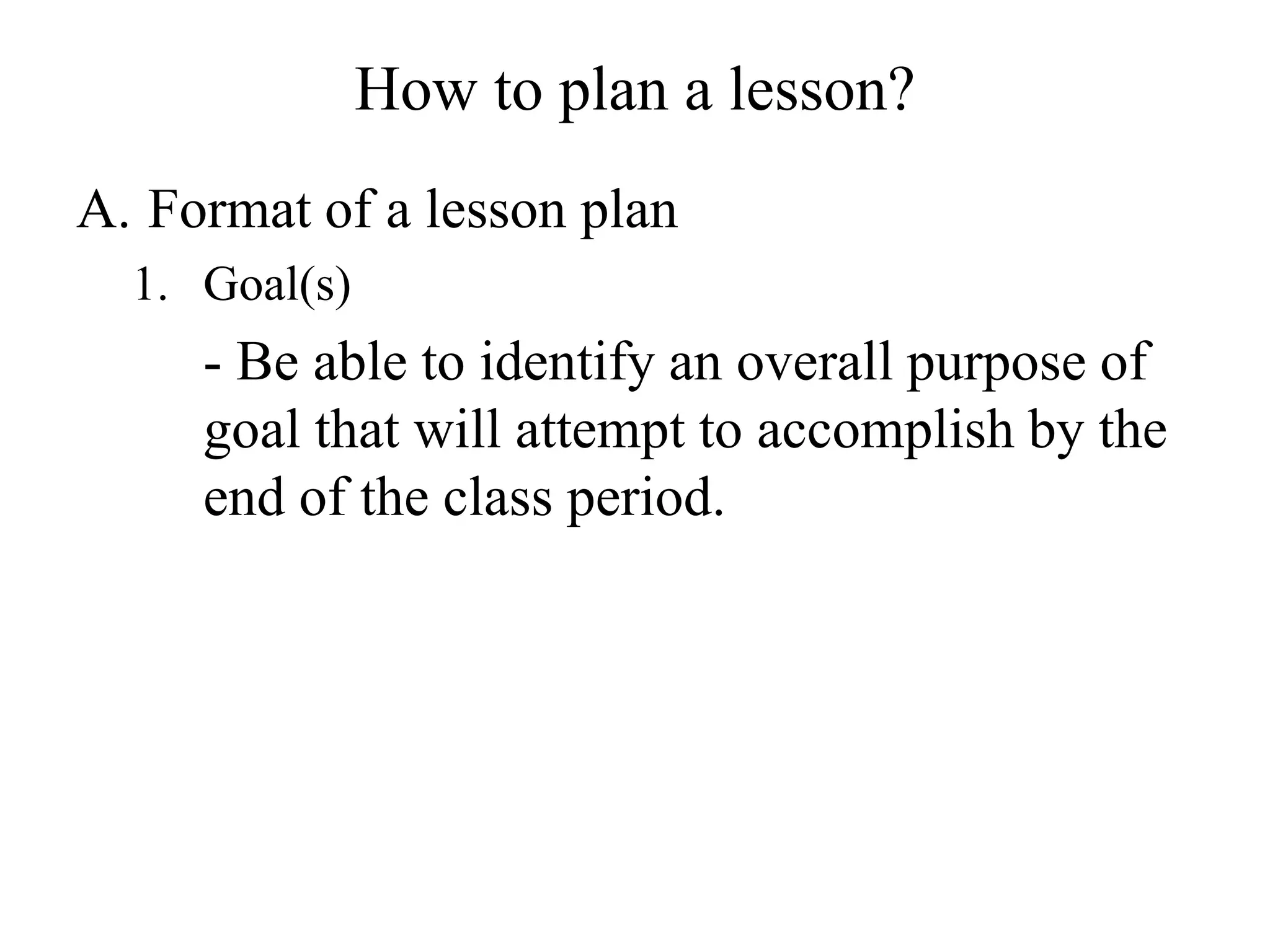 How to plan a lesson?

A. Format of a lesson plan

1. Goal(s)

- Be able to identify an overall purpose of goal that will attempt to accomplish by the end of the class period.